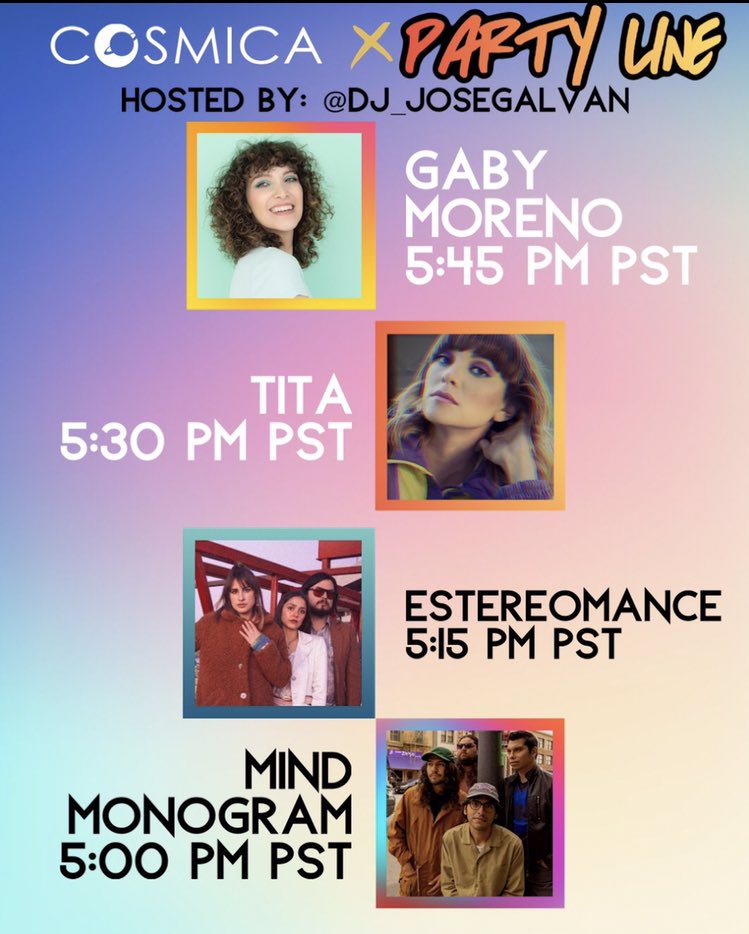 COSMICA X PARTY LINE
HOSTED BY: @DJ_JOSEGALVAN

GABY MORENO
5:45 PM PST

TITA
5:30 PM PST

ESTEREOMANCE
5:15 PM PST

MIND MONOGRAM
5:00 PM PST